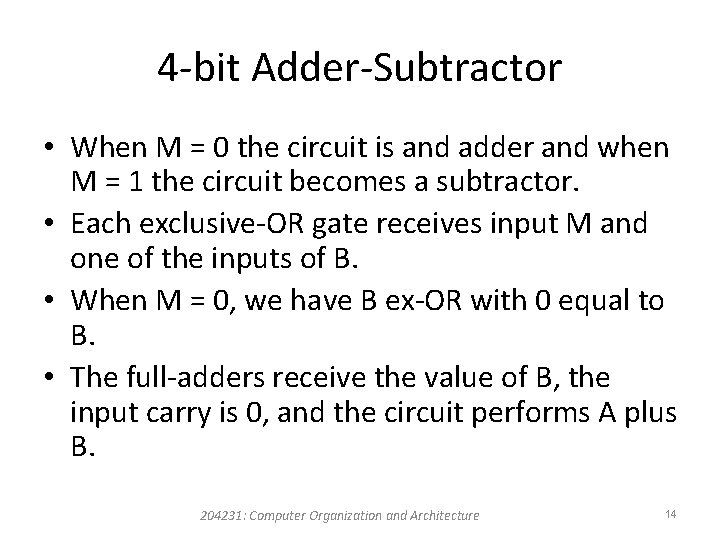 4-bit Adder-Subtractor

• When M = 0 the circuit is and adder and when M = 1 the circuit becomes a subtractor.
• Each exclusive-OR gate receives input M and one of the inputs of B.
• When M = 0, we have B ex-OR with 0 equal to B.
• The full-adders receive the value of B, the input carry is 0, and the circuit performs A plus B.

204231: Computer Organization and Architecture

14